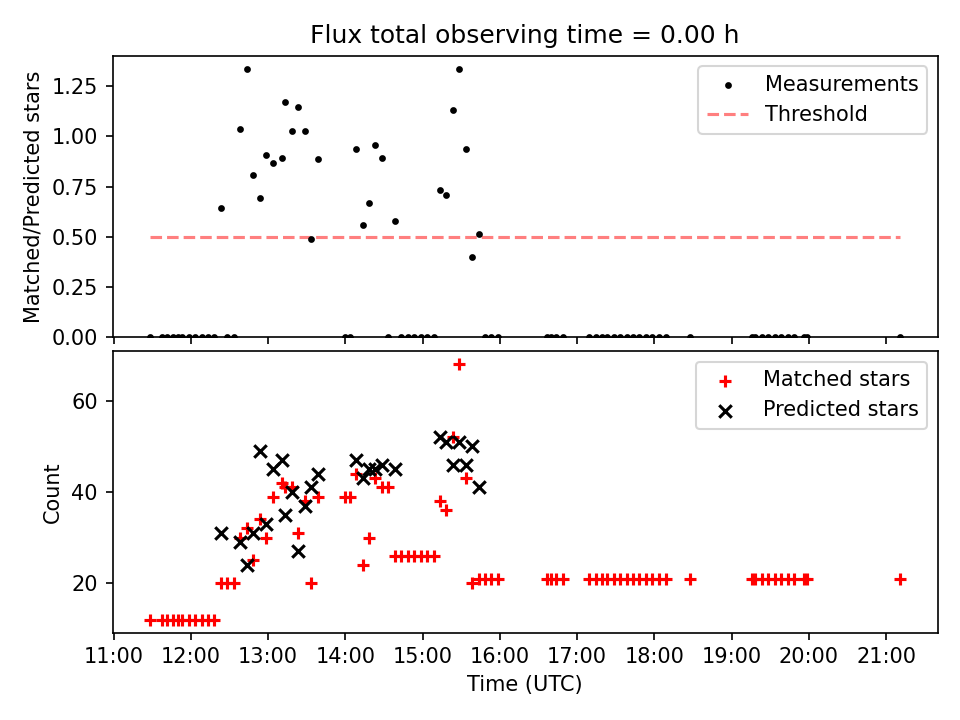 Flux total observing time = 0.00 h

Matched/Predicted stars

1.25
1.00
0.75
0.50
0.25
0.00

Measurements
Threshold

Count

60
40
20

Matched stars
Predicted stars

11:00 12:00 13:00 14:00 15:00 16:00 17:00 18:00 19:00 20:00 21:00

Time (UTC)